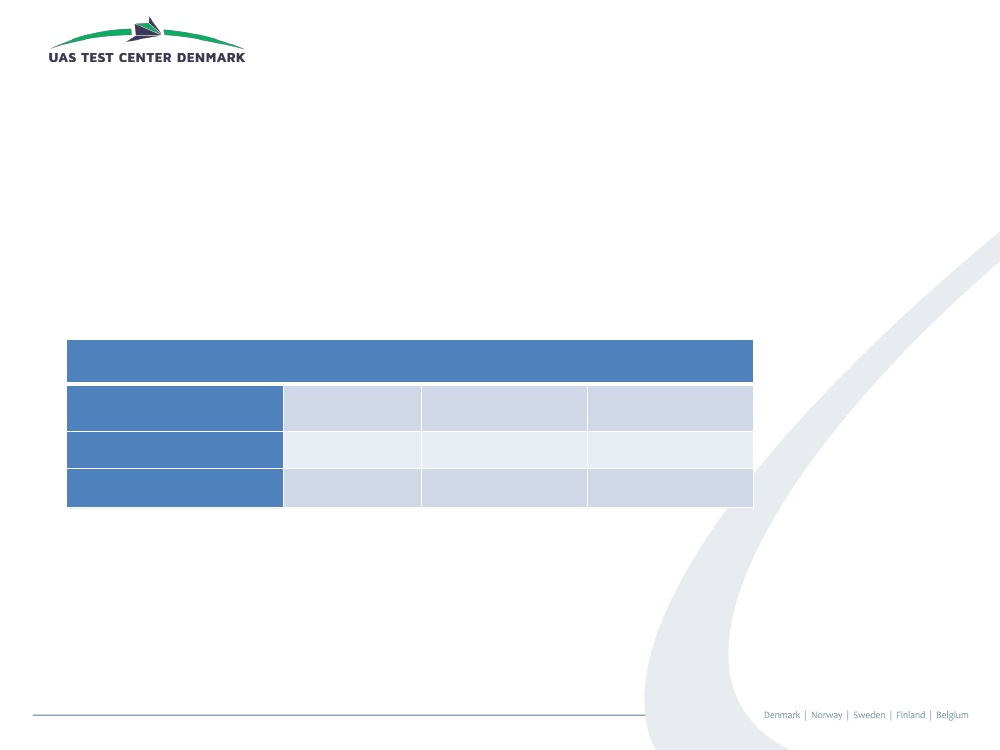 UAS TEST CENTER DENMARK

Denmark | Norway | Sweden | Finland | Belgium